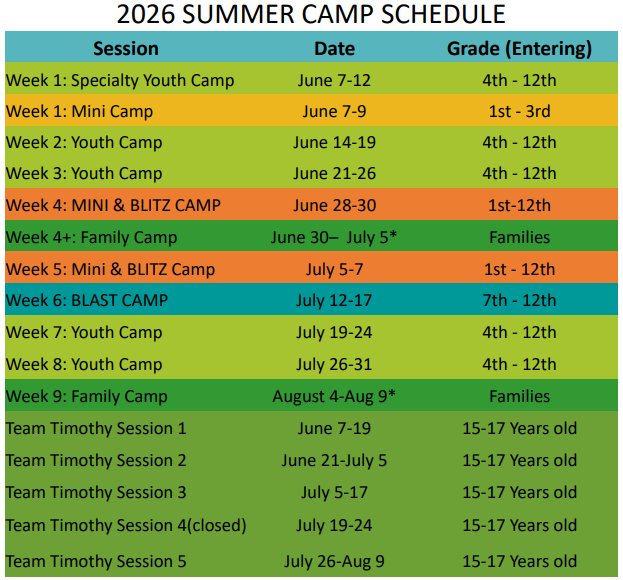 2026 SUMMER CAMP SCHEDULE

| Session | Date | Grade (Entering) |
|---|---|---|
| Week 1: Specialty Youth Camp | June 7-12 | 4th - 12th |
| Week 1: Mini Camp | June 7-9 | 1st - 3rd |
| Week 2: Youth Camp | June 14-19 | 4th - 12th |
| Week 3: Youth Camp | June 21-26 | 4th - 12th |
| Week 4: MINI & BLITZ CAMP | June 28-30 | 1st-12th |
| Week 4+: Family Camp | June 30– July 5* | Families |
| Week 5: Mini & BLITZ Camp | July 5-7 | 1st - 12th |
| Week 6: BLAST CAMP | July 12-17 | 7th - 12th |
| Week 7: Youth Camp | July 19-24 | 4th - 12th |
| Week 8: Youth Camp | July 26-31 | 4th - 12th |
| Week 9: Family Camp | August 4-Aug 9* | Families |
| Team Timothy Session 1 | June 7-19 | 15-17 Years old |
| Team Timothy Session 2 | June 21-July 5 | 15-17 Years old |
| Team Timothy Session 3 | July 5-17 | 15-17 Years old |
| Team Timothy Session 4(closed) | July 19-24 | 15-17 Years old |
| Team Timothy Session 5 | July 26-Aug 9 | 15-17 Years old |